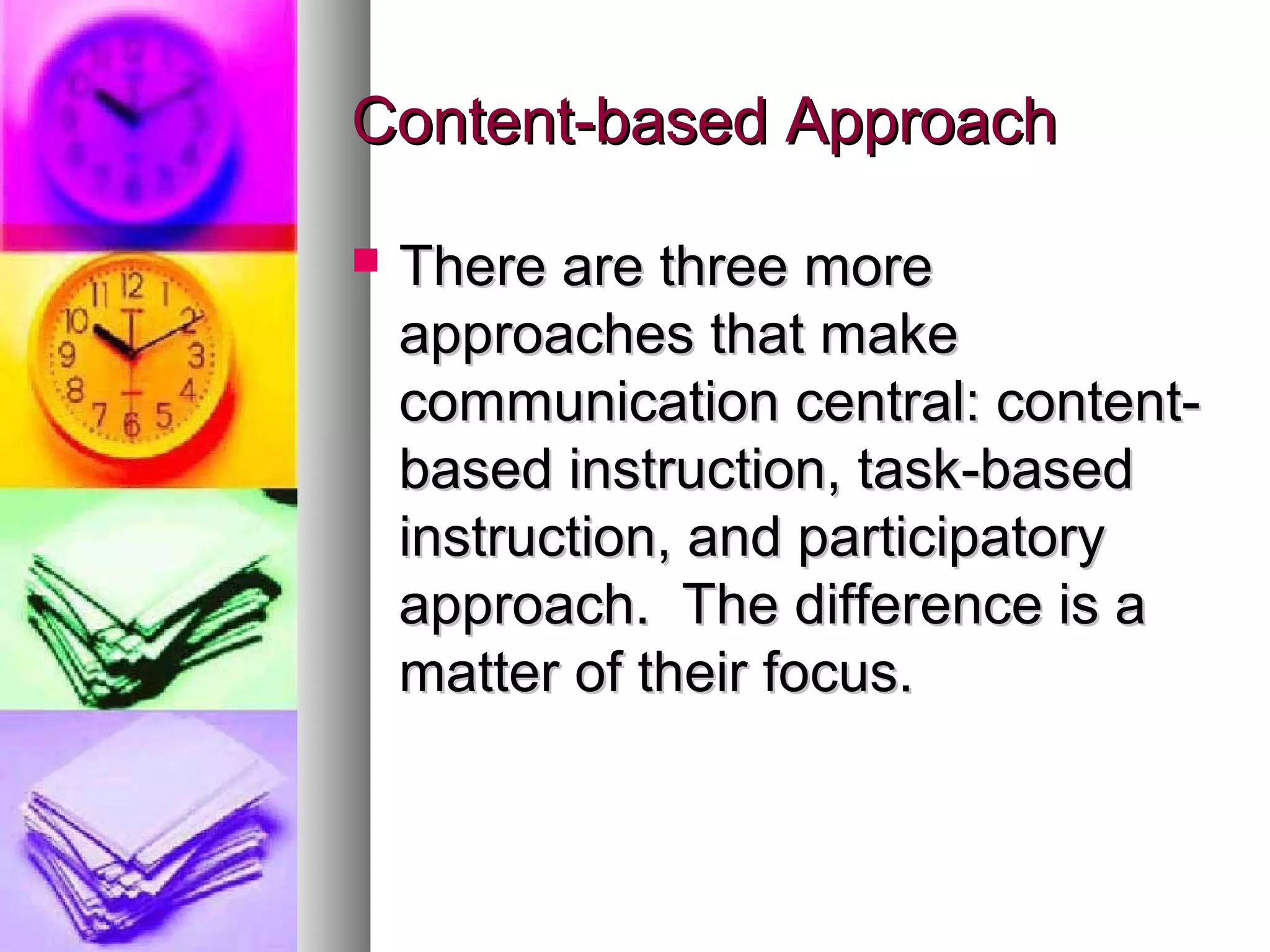 Content-based Approach

There are three more approaches that make communication central: content-based instruction, task-based instruction, and participatory approach.  The difference is a matter of their focus.